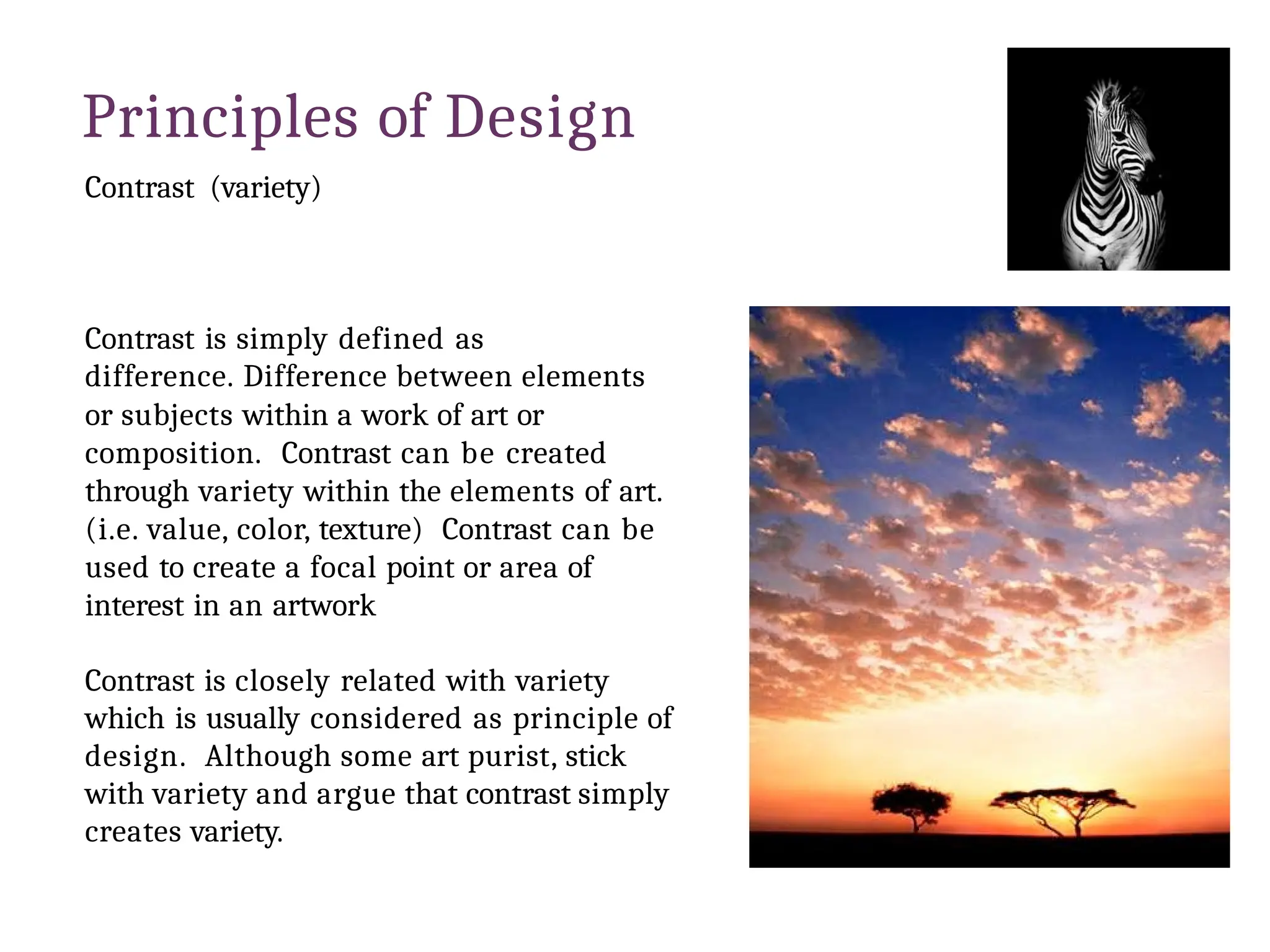 Principles of Design

Contrast (variety)

Contrast is simply defined as difference. Difference between elements or subjects within a work of art or composition. Contrast can be created through variety within the elements of art. (i.e. value, color, texture) Contrast can be used to create a focal point or area of interest in an artwork

Contrast is closely related with variety which is usually considered as principle of design. Although some art purist, stick with variety and argue that contrast simply creates variety.